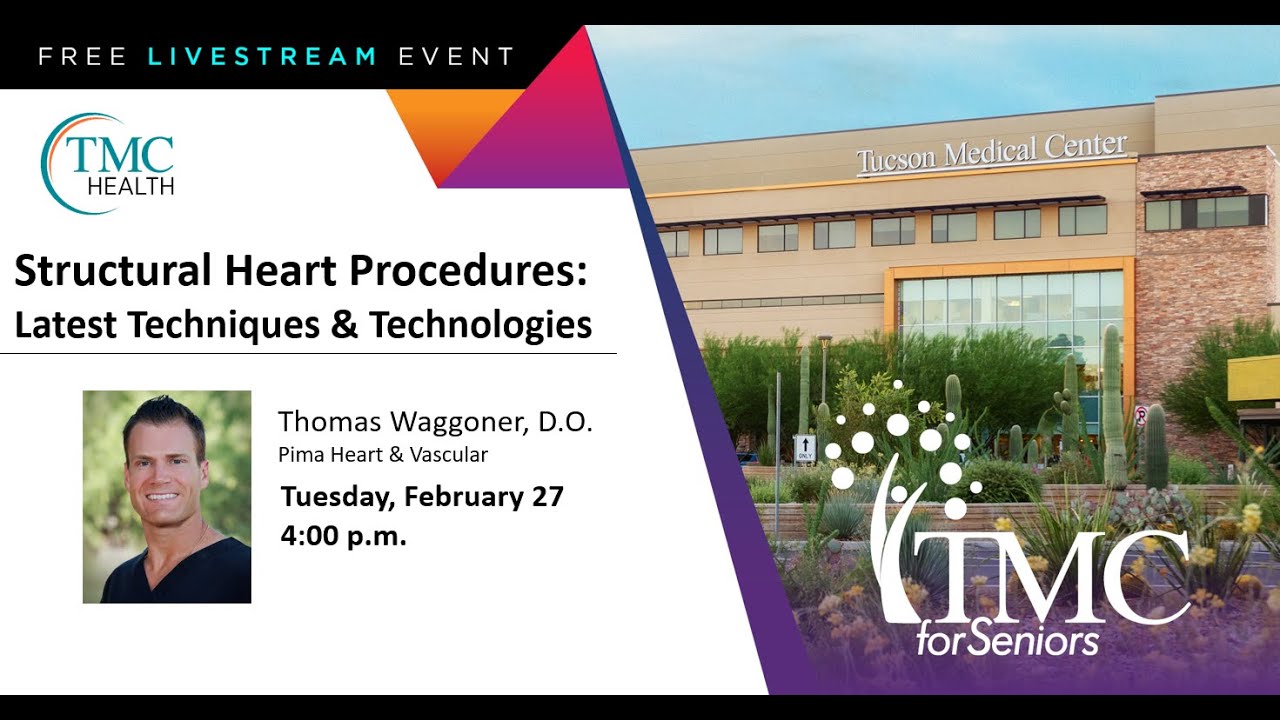 FREE LIVESTREAM EVENT

TMC HEALTH

Structural Heart Procedures: Latest Techniques & Technologies

Thomas Waggoner, D.O.
Pima Heart & Vascular
Tuesday, February 27
4:00 p.m.

Tucson Medical Center

ONLY

TMC forSeniors